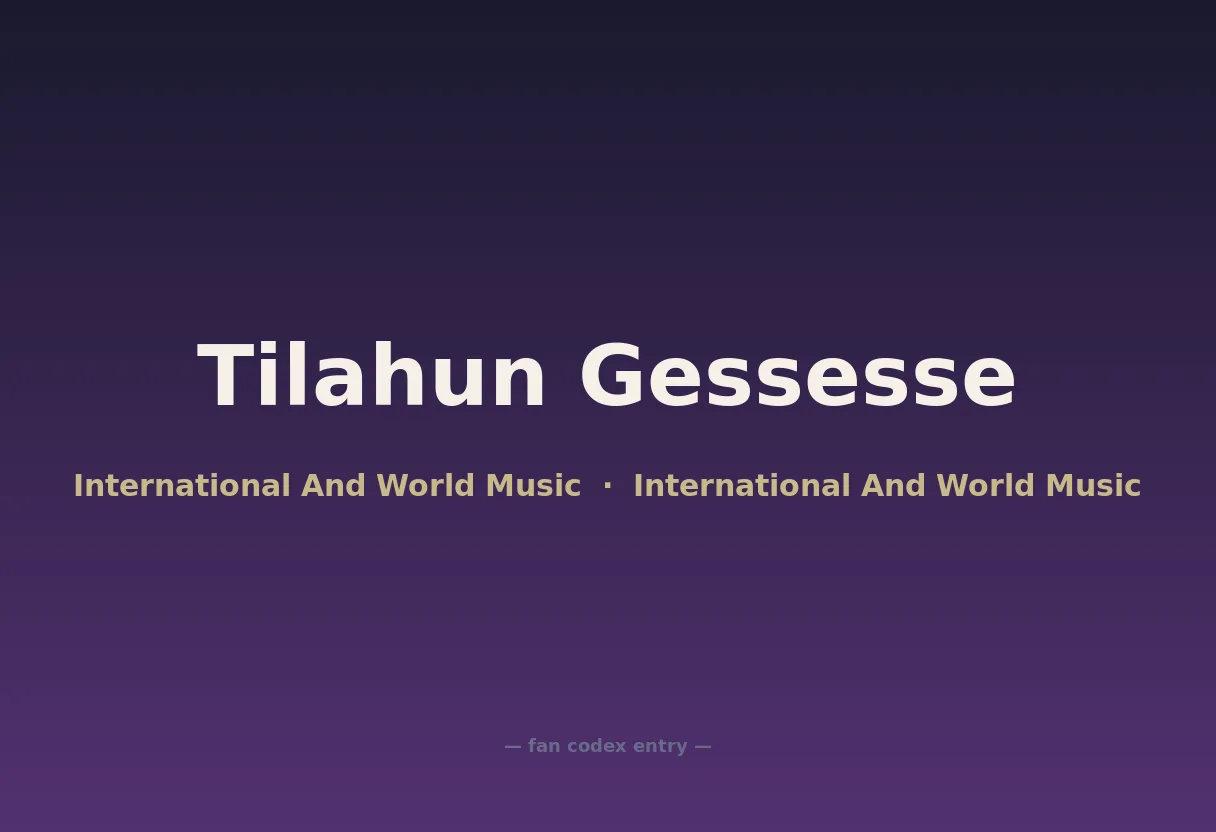 Tilahun Gessesse

International And World Music · International And World Music

— fan codex entry —